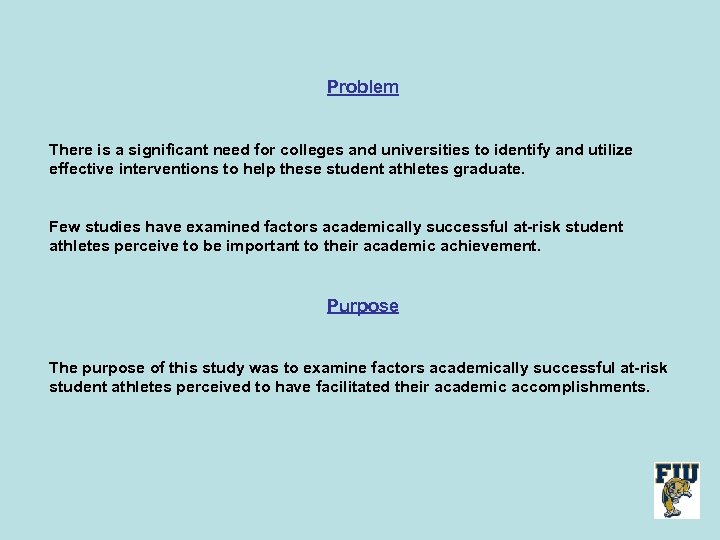 Problem

There is a significant need for colleges and universities to identify and utilize effective interventions to help these student athletes graduate.

Few studies have examined factors academically successful at-risk student athletes perceive to be important to their academic achievement.

Purpose

The purpose of this study was to examine factors academically successful at-risk student athletes perceived to have facilitated their academic accomplishments.

FIU